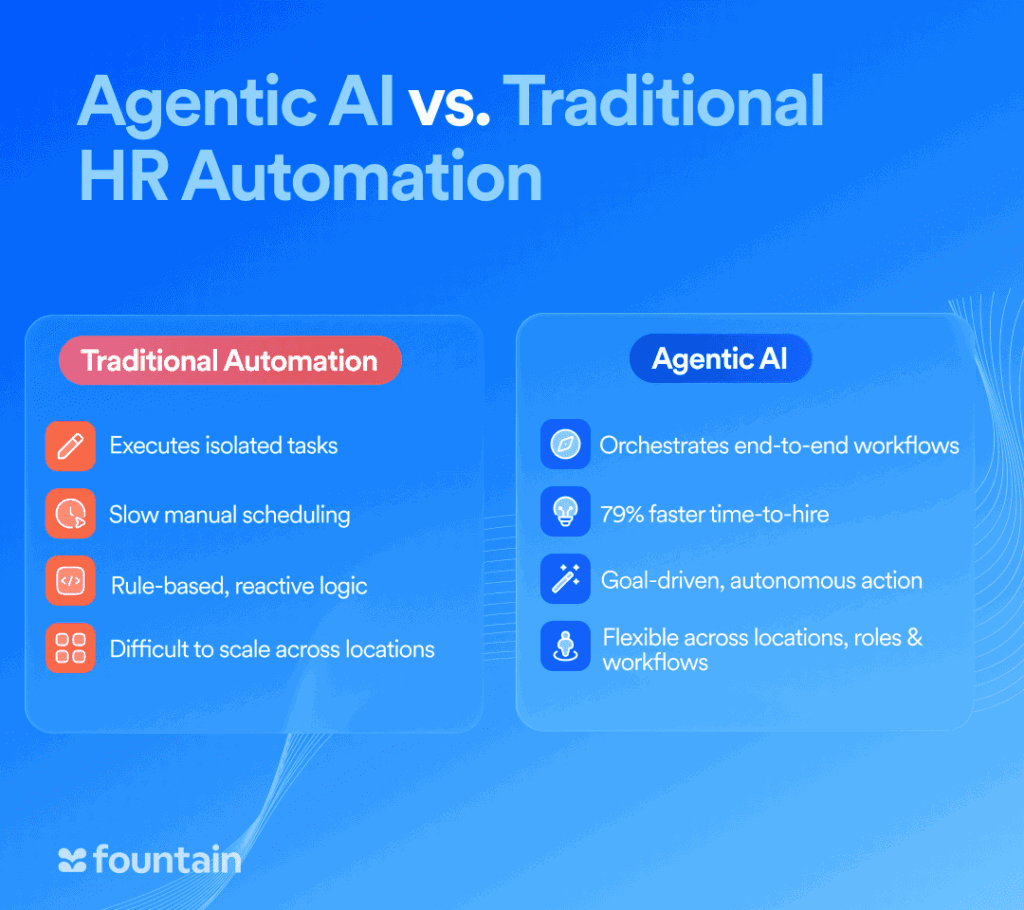 Agentic AI vs. Traditional HR Automation

Traditional Automation

Executes isolated tasks

Slow manual scheduling

Rule-based, reactive logic

Difficult to scale across locations

Agentic AI

Orchestrates end-to-end workflows

79% faster time-to-hire

Goal-driven, autonomous action

Flexible across locations, roles & workflows

fountain